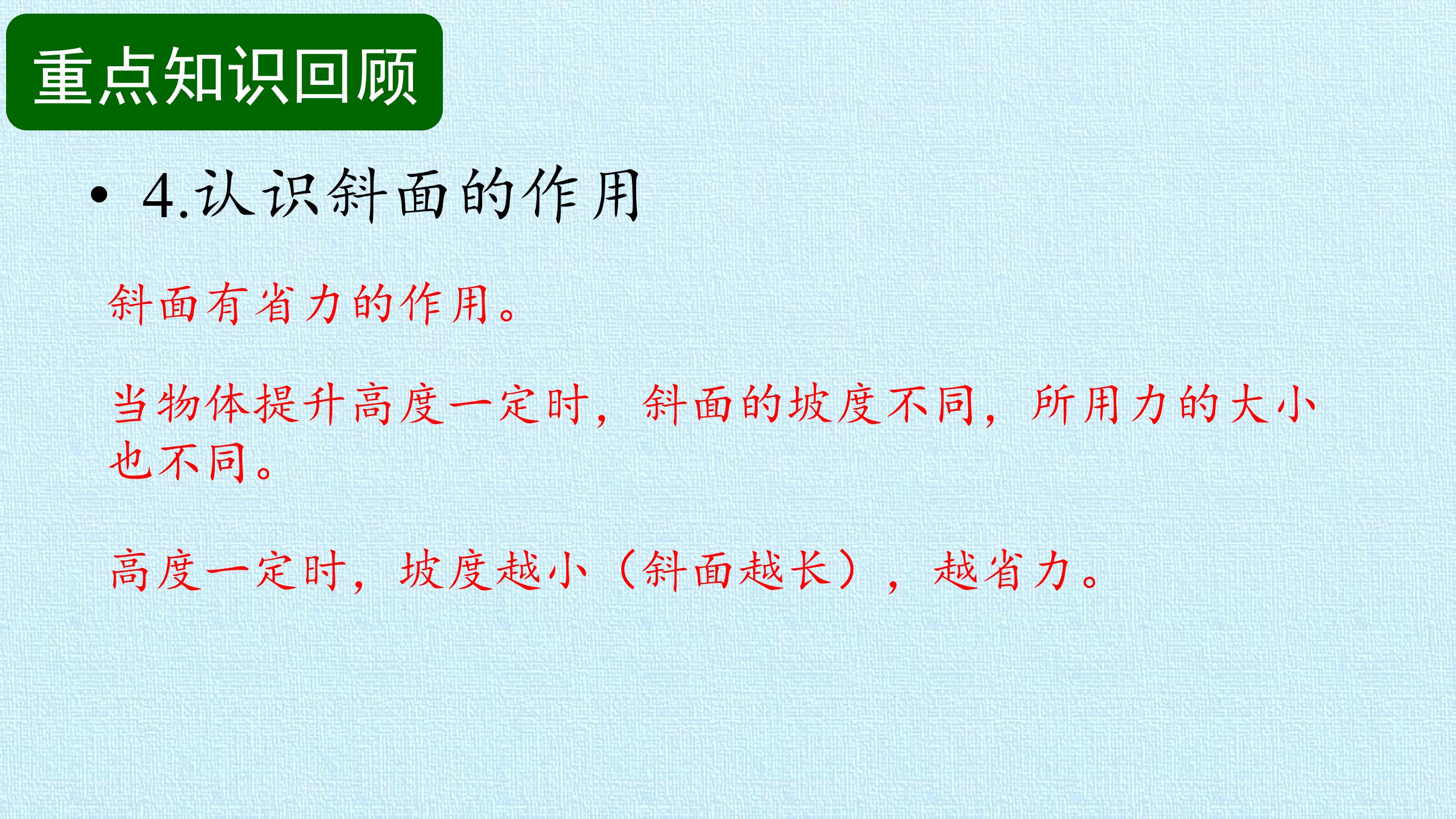 重点知识回顾

• 4.认识斜面的作用

斜面有省力的作用。

当物体提升高度一定时，斜面的坡度不同，所用力的大小也不同。

高度一定时，坡度越小（斜面越长），越省力。